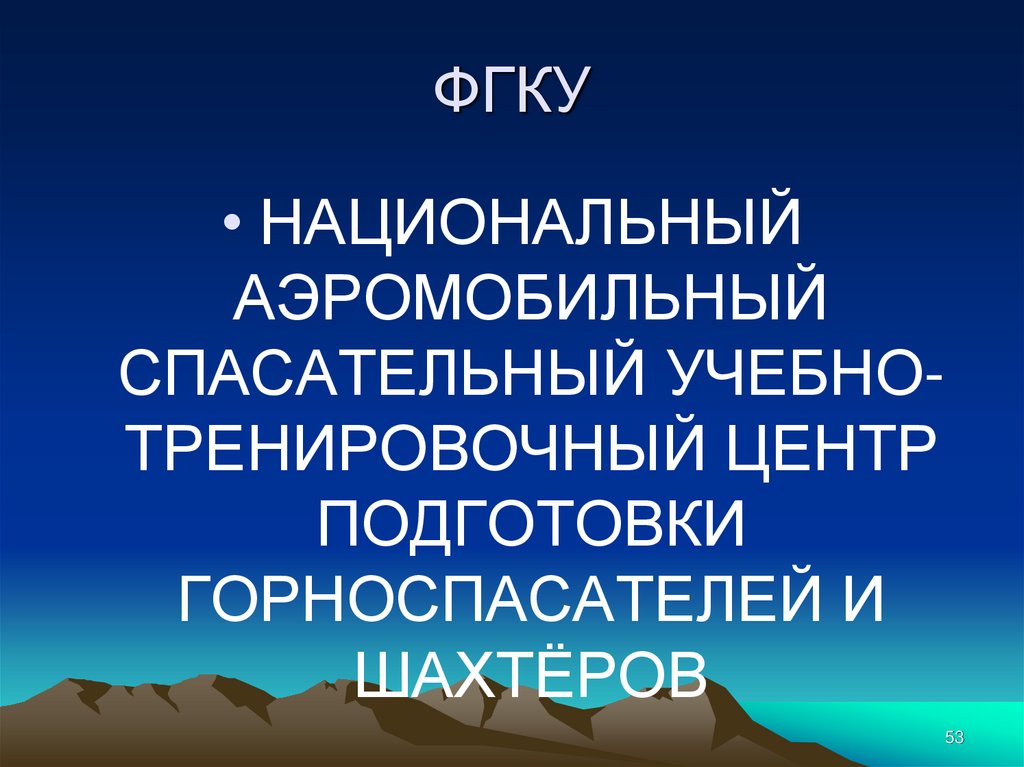 ФГКУ

• НАЦИОНАЛЬНЫЙ АЭРОМОБИЛЬНЫЙ СПАСАТЕЛЬНЫЙ УЧЕБНО-ТРЕНИРОВОЧНЫЙ ЦЕНТР ПОДГОТОВКИ ГОРНОСПАСАТЕЛЕЙ И ШАХТЁРОВ

53